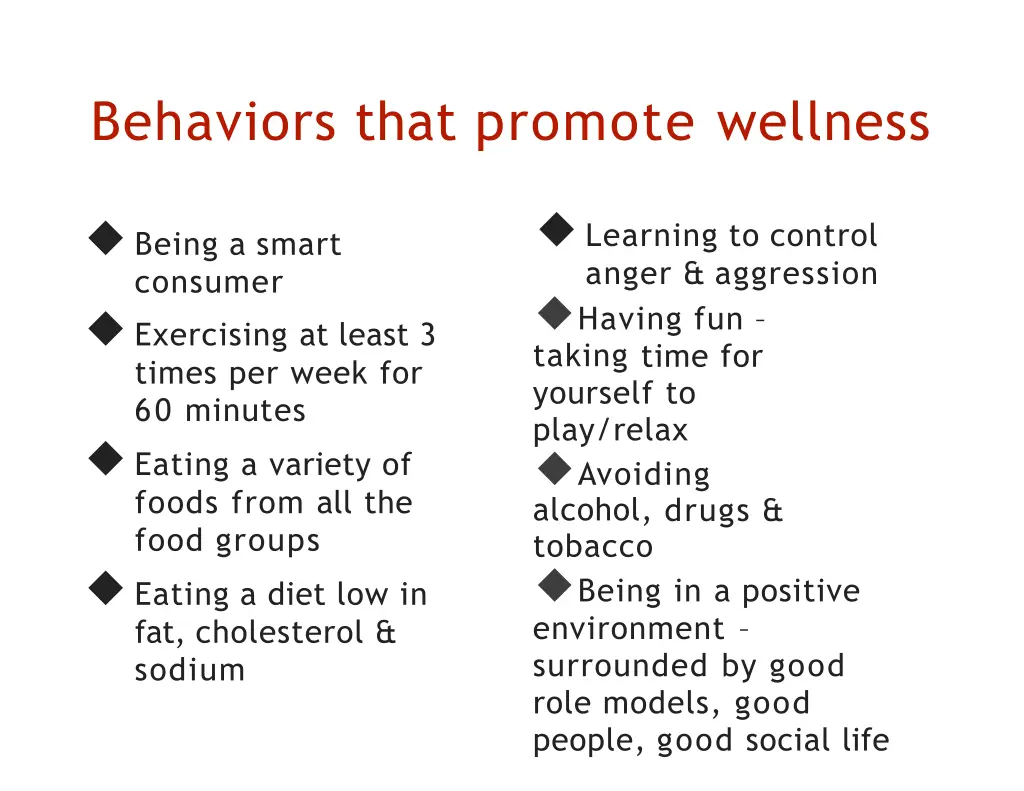 Behaviors that promote wellness

◆ Being a smart consumer

◆ Exercising at least 3 times per week for 60 minutes

◆ Eating a variety of foods from all the food groups

◆ Eating a diet low in fat, cholesterol & sodium

◆ Learning to control anger & aggression

◆ Having fun – taking time for yourself to play/relax

◆ Avoiding alcohol, drugs & tobacco

◆ Being in a positive environment – surrounded by good role models, good people, good social life